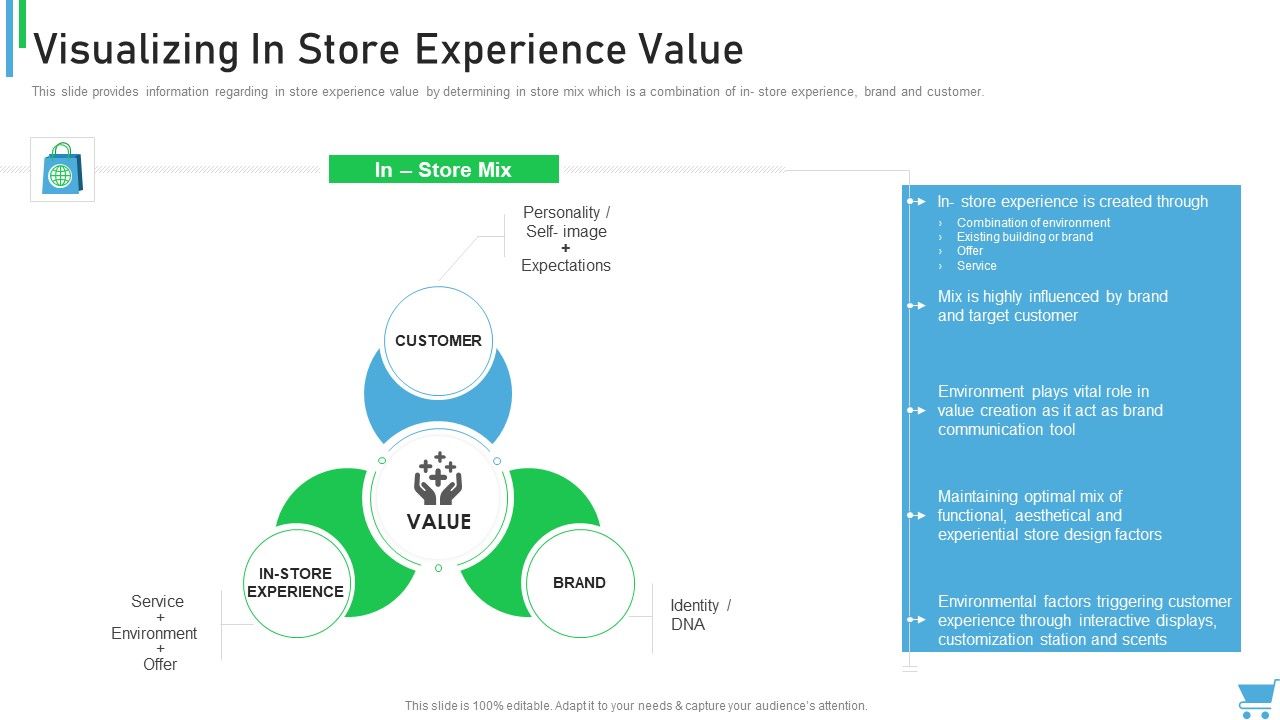 Visualizing In Store Experience Value

This slide provides information regarding in store experience value by determining in store mix which is a combination of in- store experience, brand and customer.

In – Store Mix

Personality / Self- image + Expectations

CUSTOMER

VALUE

IN-STORE EXPERIENCE

BRAND

Service + Environment + Offer

Identity / DNA

In- store experience is created through
› Combination of environment
› Existing building or brand
› Offer
› Service

Mix is highly influenced by brand and target customer

Environment plays vital role in value creation as it act as brand communication tool

Maintaining optimal mix of functional, aesthetical and experiential store design factors

Environmental factors triggering customer experience through interactive displays, customization station and scents

This slide is 100% editable. Adapt it to your needs & capture your audience's attention.